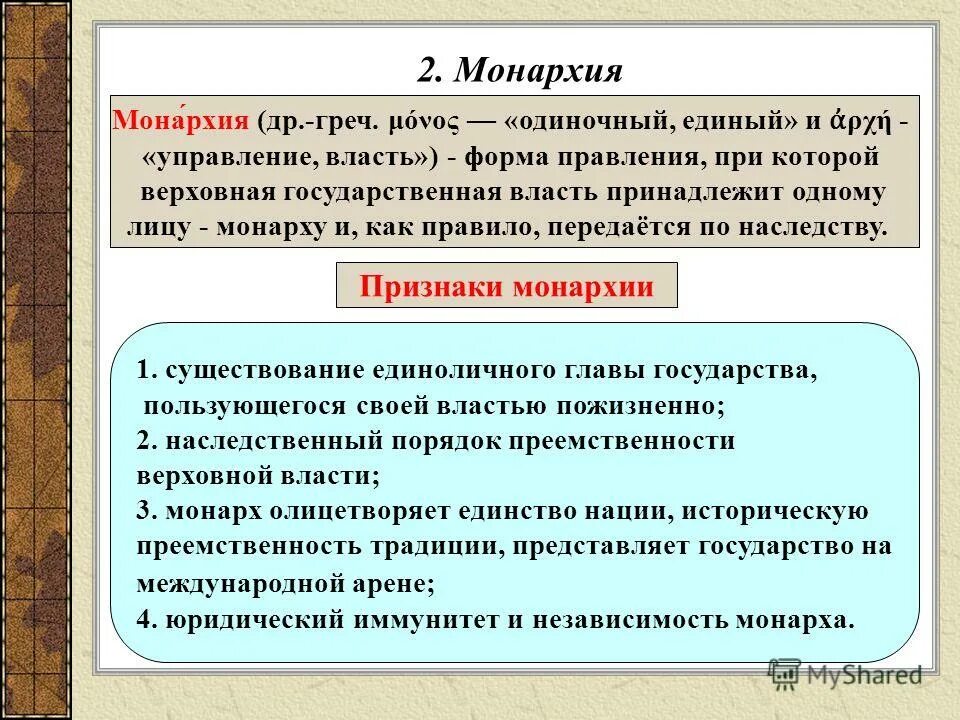 2. Монархия

Мона́рхия (др.-греч. μόνος — «одиночный, единый» и ἀρχή - «управление, власть») - форма правления, при которой верховная государственная власть принадлежит одному лицу - монарху и, как правило, передаётся по наследству.

Признаки монархии

1. существование единоличного главы государства, пользующегося своей властью пожизненно;
2. наследственный порядок преемственности верховной власти;
3. монарх олицетворяет единство нации, историческую преемственность традиции, представляет государство на международной арене;
4. юридический иммунитет и независимость монарха.

MyShared